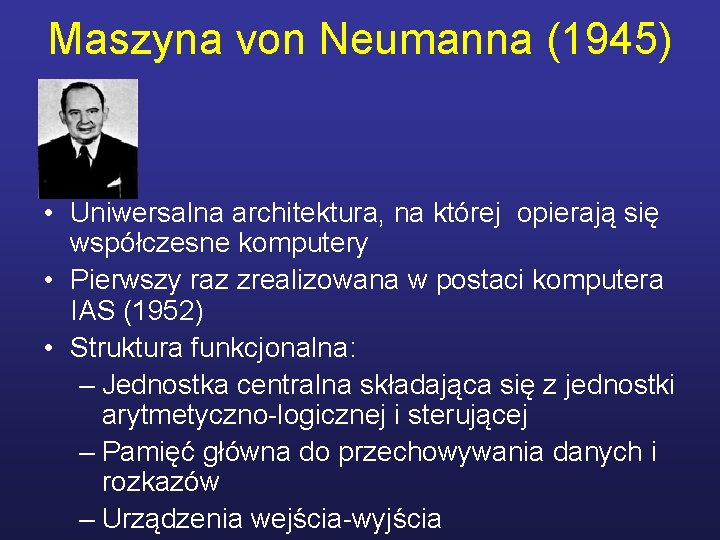 Maszyna von Neumanna (1945)

• Uniwersalna architektura, na której opierają się współczesne komputery
• Pierwszy raz zrealizowana w postaci komputera IAS (1952)
• Struktura funkcjonalna:
– Jednostka centralna składająca się z jednostki arytmetyczno-logicznej i sterującej
– Pamięć główna do przechowywania danych i rozkazów
– Urządzenia wejścia-wyjścia